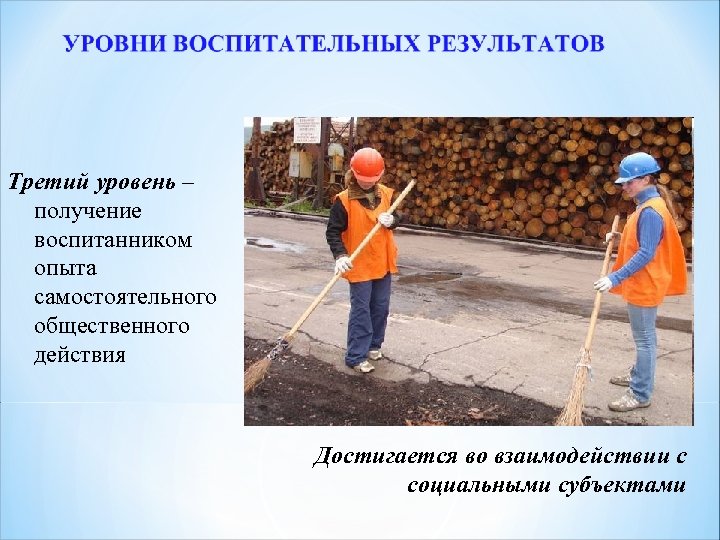 УРОВНИ ВОСПИТАТЕЛЬНЫХ РЕЗУЛЬТАТОВ

Третий уровень – получение воспитанником опыта самостоятельного общественного действия

Достигается во взаимодействии с социальными субъектами